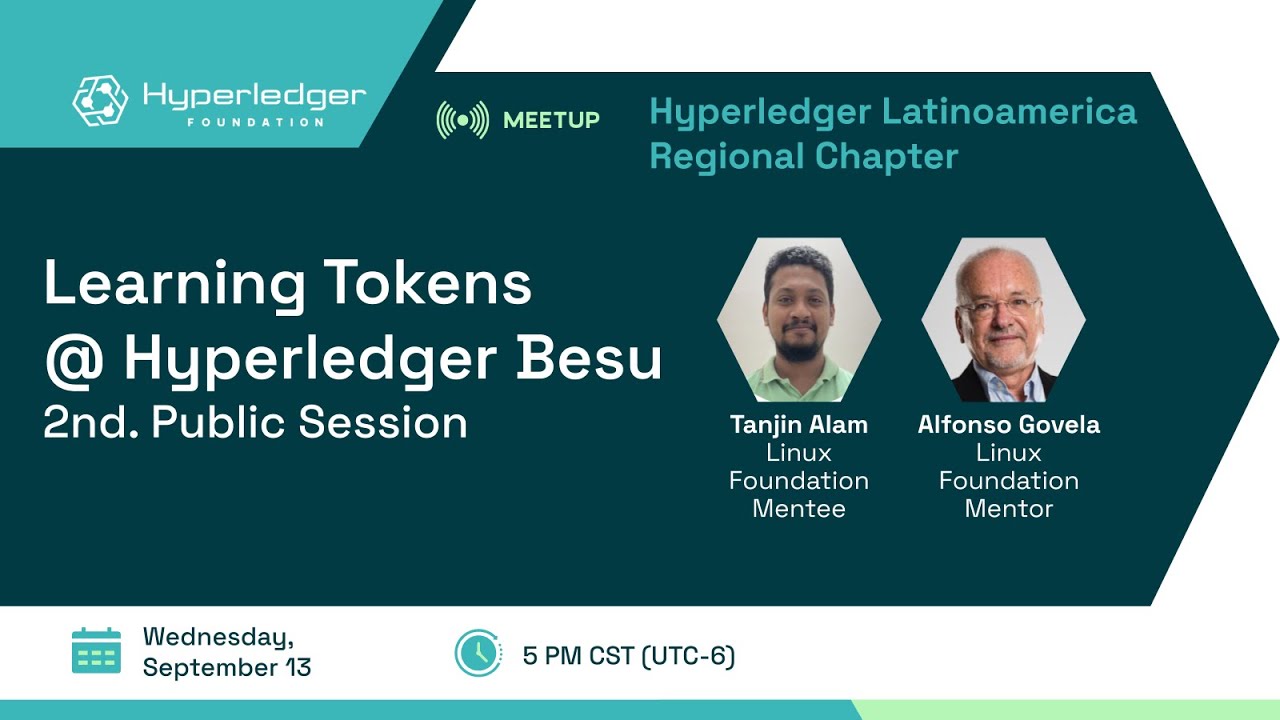 Hyperledger FOUNDATION

MEETUP

Hyperledger Latinoamerica Regional Chapter

Learning Tokens @ Hyperledger Besu
2nd. Public Session

Tanjin Alam
Linux Foundation Mentee

Alfonso Govela
Linux Foundation Mentor

Wednesday, September 13

5 PM CST (UTC-6)